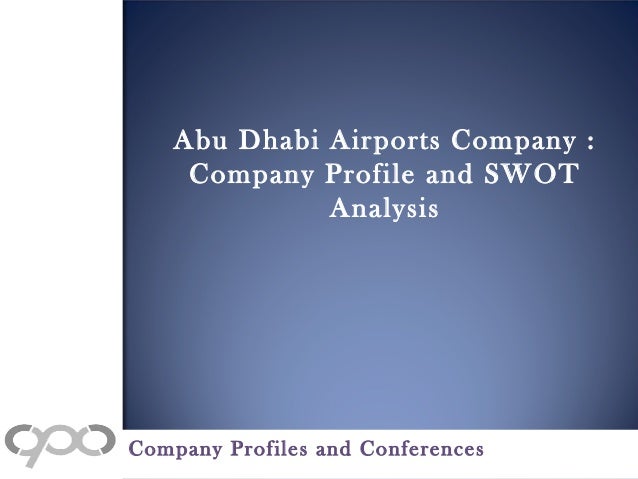 Abu Dhabi Airports Company : Company Profile and SWOT Analysis

Company Profiles and Conferences